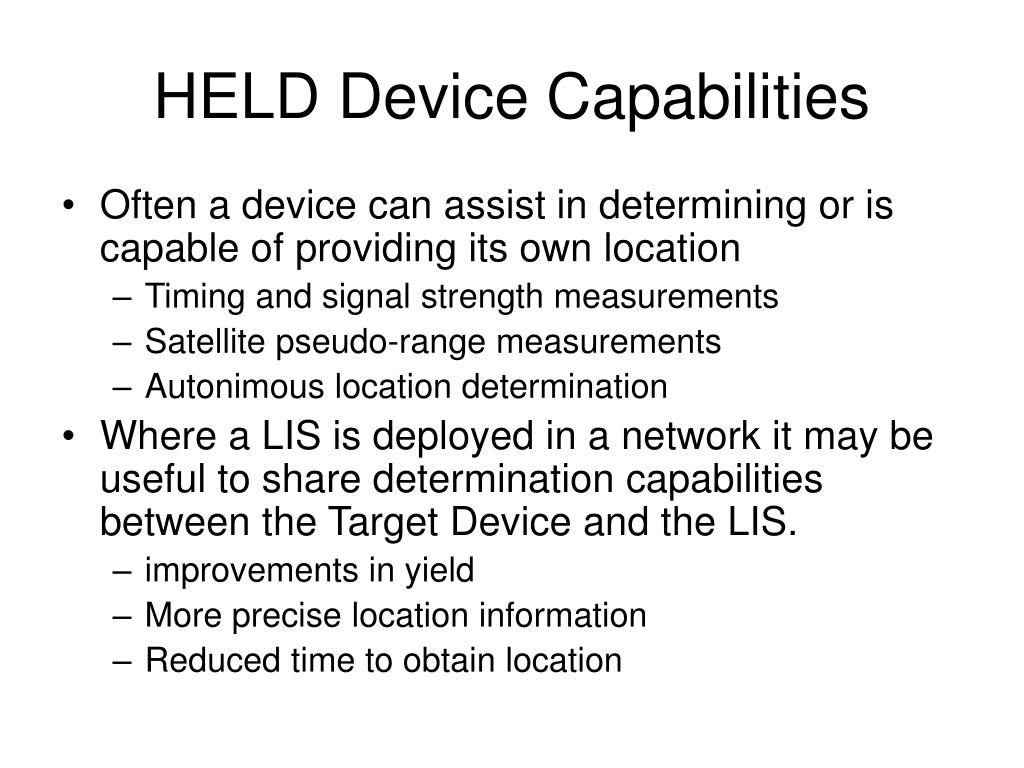 HELD Device Capabilities

• Often a device can assist in determining or is capable of providing its own location
– Timing and signal strength measurements
– Satellite pseudo-range measurements
– Autonimous location determination
• Where a LIS is deployed in a network it may be useful to share determination capabilities between the Target Device and the LIS.
– improvements in yield
– More precise location information
– Reduced time to obtain location